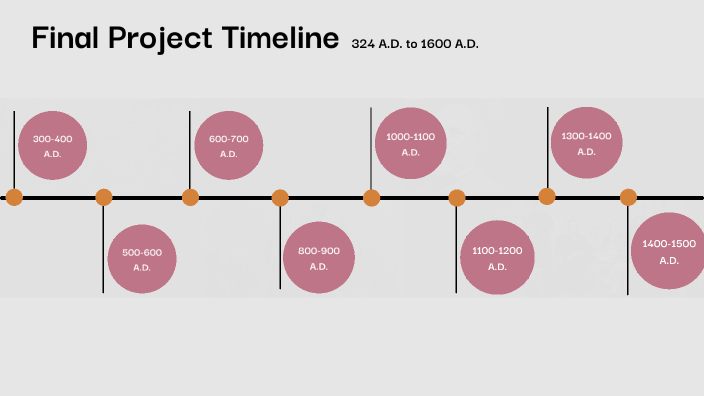 Final Project Timeline 324 A.D. to 1600 A.D.

300-400 A.D.

500-600 A.D.

600-700 A.D.

800-900 A.D.

1000-1100 A.D.

1100-1200 A.D.

1300-1400 A.D.

1400-1500 A.D.